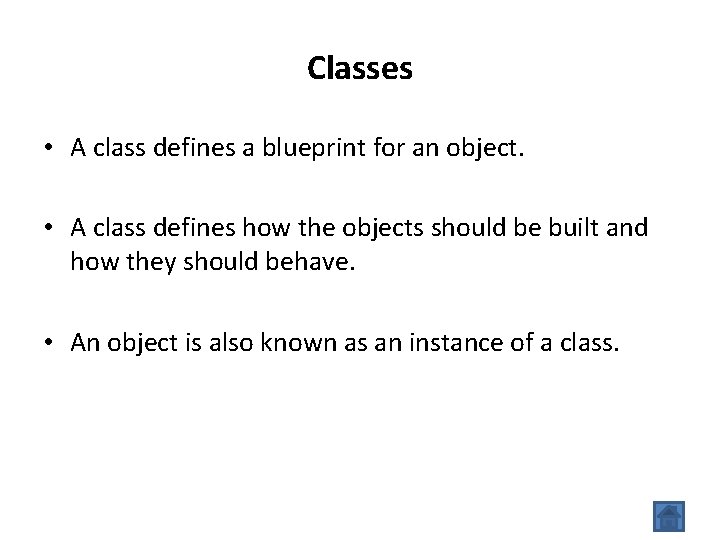 Classes

• A class defines a blueprint for an object.

• A class defines how the objects should be built and how they should behave.

• An object is also known as an instance of a class.